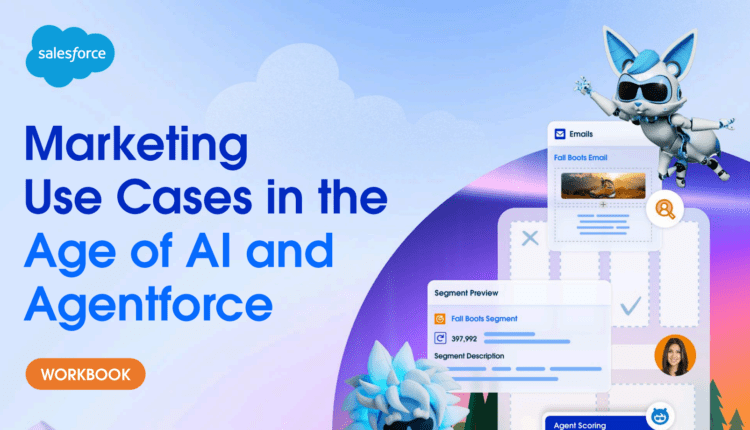 salesforce

Marketing Use Cases in the Age of AI and Agentforce

WORKBOOK

Emails

Fall Boots Email

Segment Preview

Fall Boots Segment

397,992

Segment Description

Agent Scoring